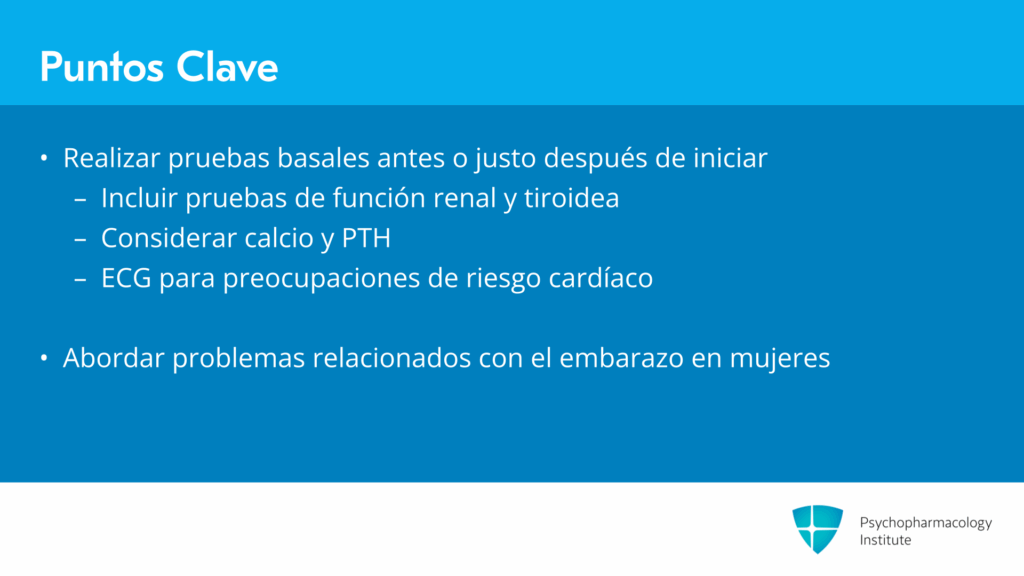 Puntos Clave

• Realizar pruebas basales antes o justo después de iniciar
– Incluir pruebas de función renal y tiroidea
– Considerar calcio y PTH
– ECG para preocupaciones de riesgo cardíaco

• Abordar problemas relacionados con el embarazo en mujeres

Psychopharmacology Institute